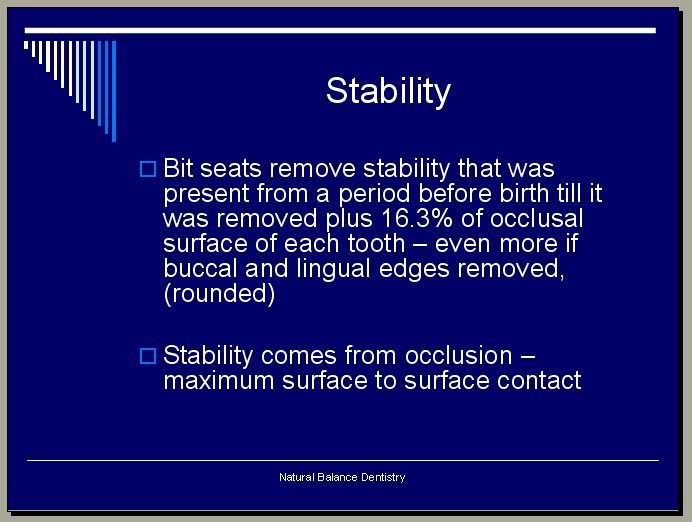 Stability

□ Bit seats remove stability that was present from a period before birth till it was removed plus 16.3% of occlusal surface of each tooth – even more if buccal and lingual edges removed, (rounded)

□ Stability comes from occlusion – maximum surface to surface contact

Natural Balance Dentistry